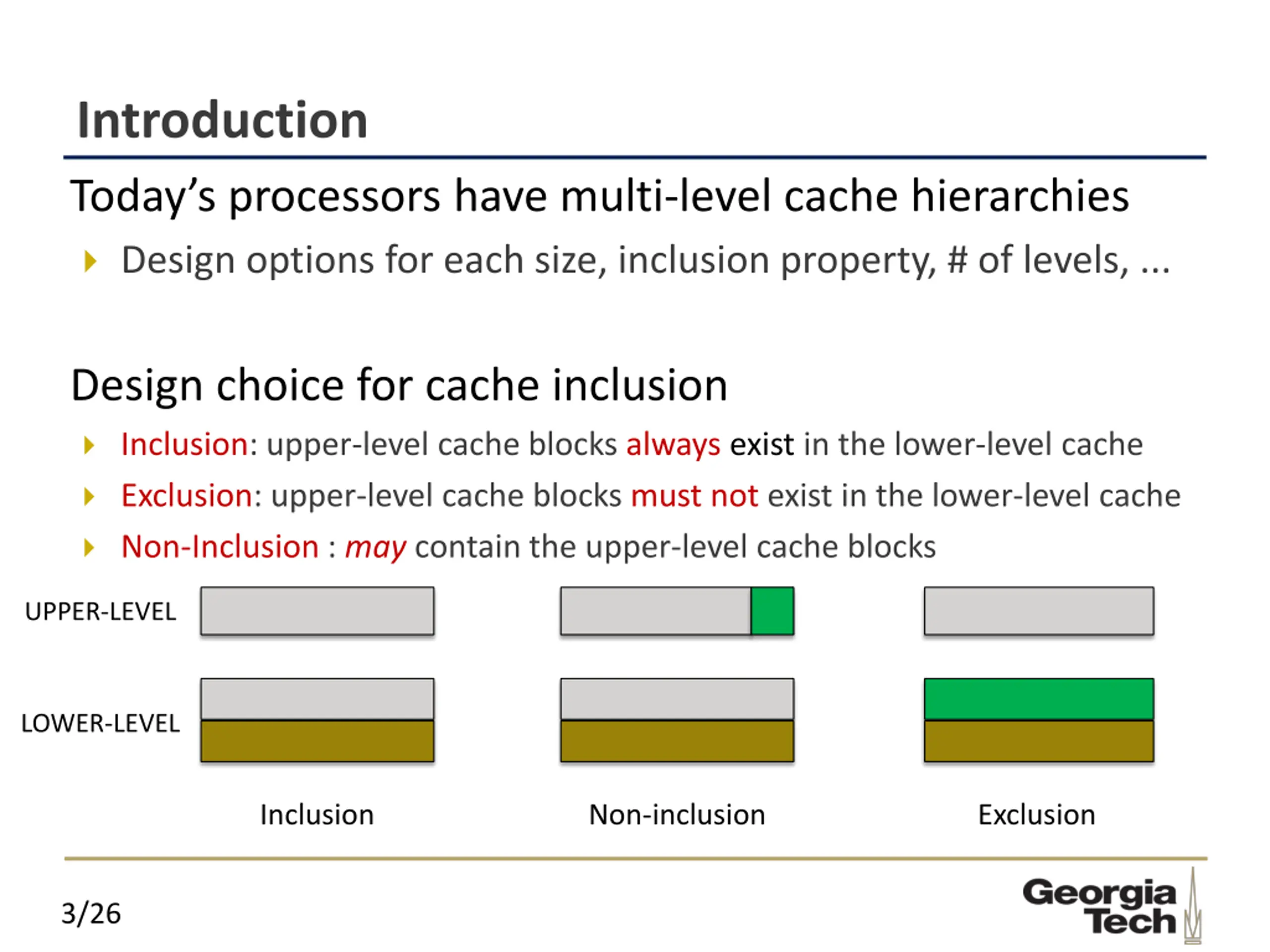 Introduction

Today's processors have multi-level cache hierarchies

Design options for each size, inclusion property, # of levels, ...

Design choice for cache inclusion

Inclusion: upper-level cache blocks always exist in the lower-level cache

Exclusion: upper-level cache blocks must not exist in the lower-level cache

Non-Inclusion : may contain the upper-level cache blocks

UPPER-LEVEL

LOWER-LEVEL

Inclusion

Non-inclusion

Exclusion

3/26

Georgia Tech